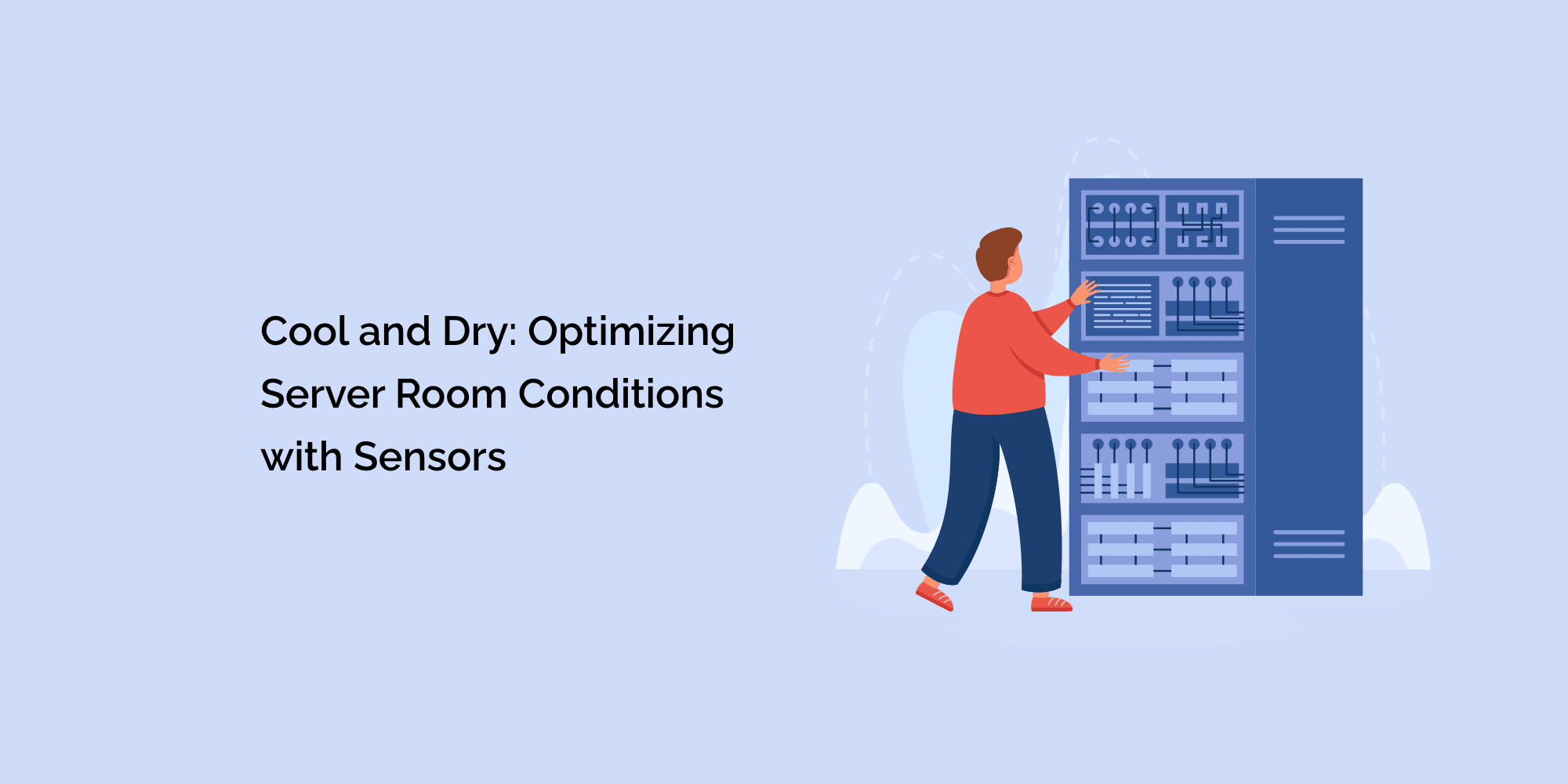 Cool and Dry: Optimizing Server Room Conditions with Sensors